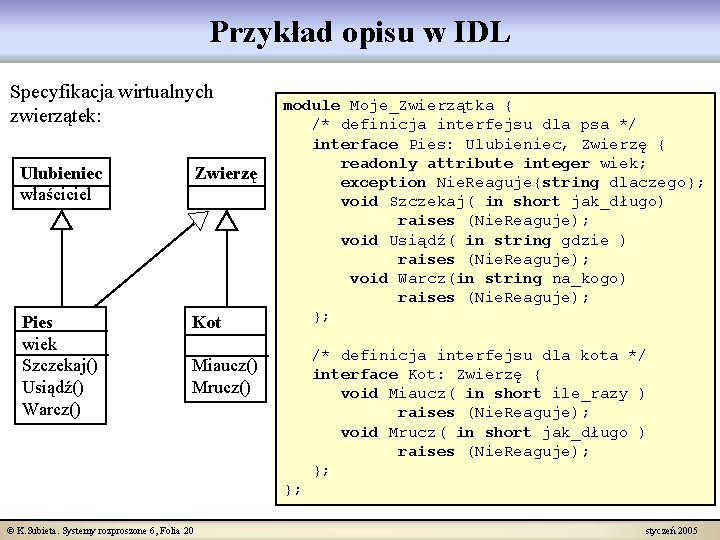 Przykład opisu w IDL

Specyfikacja wirtualnych zwierzątek:

Ulubieniec
właściciel

Zwierzę

Pies
wiek
Szczekaj()
Usiądź()
Warcz()

Kot
Miaucz()
Mrucz()

module Moje_Zwierzątka {
/* definicja interfejsu dla psa */
interface Pies: Ulubieniec, Zwierzę {
readonly attribute integer wiek;
exception NieReaguje{string dlaczego};
void Szczekaj( in short jak_długo)
raises (NieReaguje);
void Usiądź( in string gdzie )
raises (NieReaguje);
void Warcz(in string na_kogo)
raises (NieReaguje);
};

/* definicja interfejsu dla kota */
interface Kot: Zwierzę {
void Miaucz( in short ile_razy )
raises (NieReaguje);
void Mrucz( in short jak_długo )
raises (NieReaguje);
};
};

© K.Subieta. Systemy rozproszone 6, Folia 20

styczeń 2005